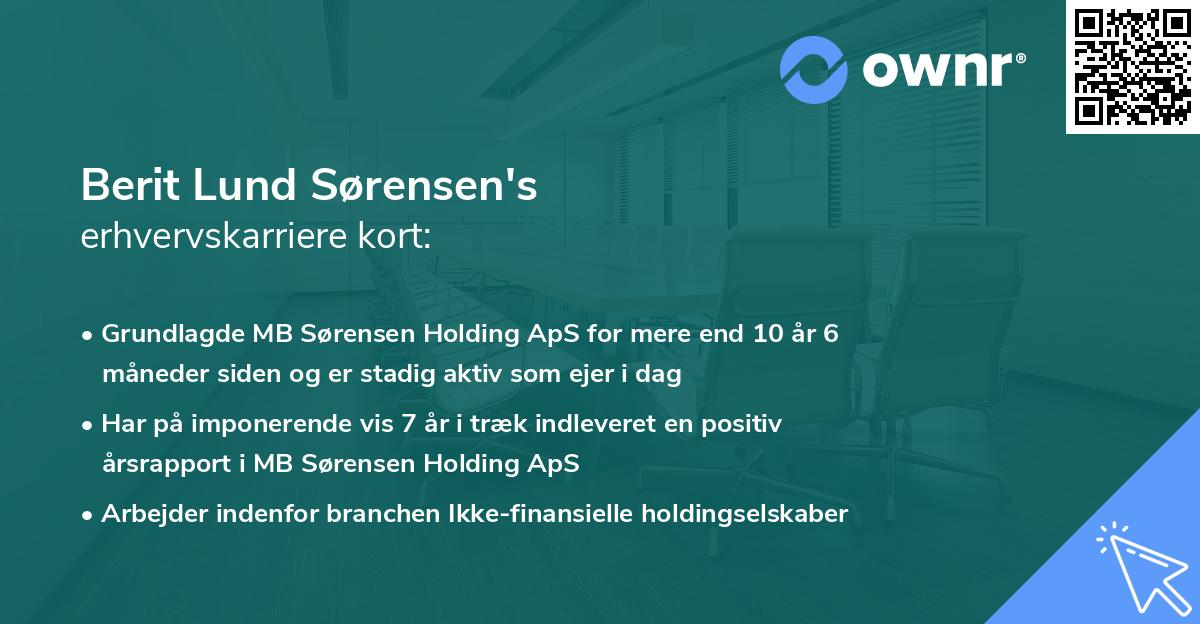 ownr®

Berit Lund Sørensen's
erhvervskarriere kort:

• Grundlagde MB Sørensen Holding ApS for mere end 10 år 6 måneder siden og er stadig aktiv som ejer i dag

• Har på imponerende vis 7 år i træk indleveret en positiv årsrapport i MB Sørensen Holding ApS

• Arbejder indenfor branchen Ikke-finansielle holdingselskaber